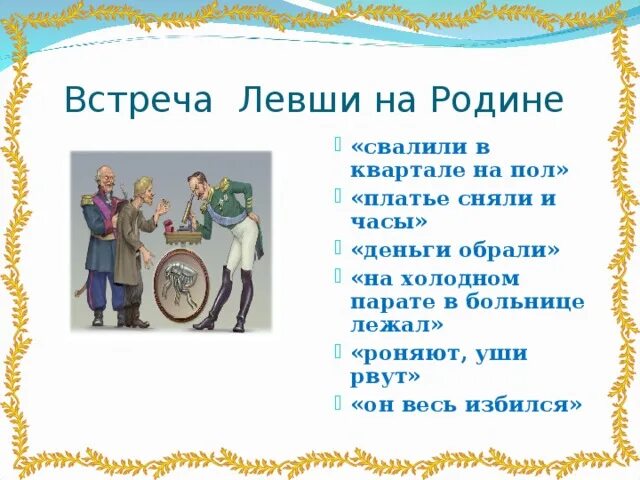 Встреча Левши на Родине

«свалили в квартале на пол»

«платье сняли и часы»

«деньги обрали»

«на холодном парате в больнице лежал»

«роняют, уши рвут»

«он весь избился»